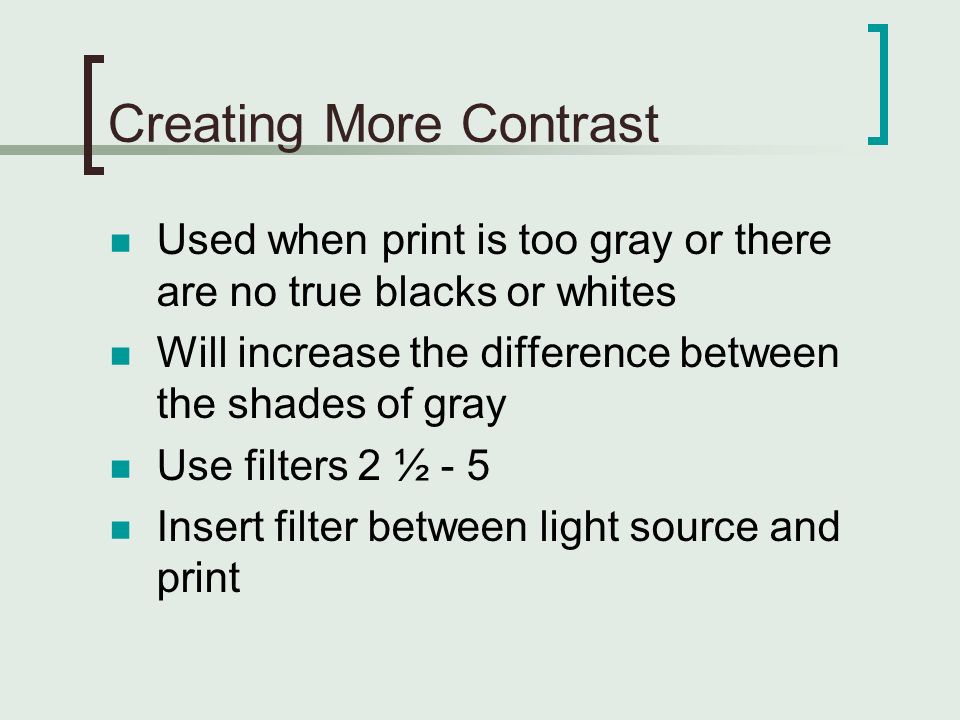 Creating More Contrast

- Used when print is too gray or there are no true blacks or whites
- Will increase the difference between the shades of gray
- Use filters 2 ½ - 5
- Insert filter between light source and print